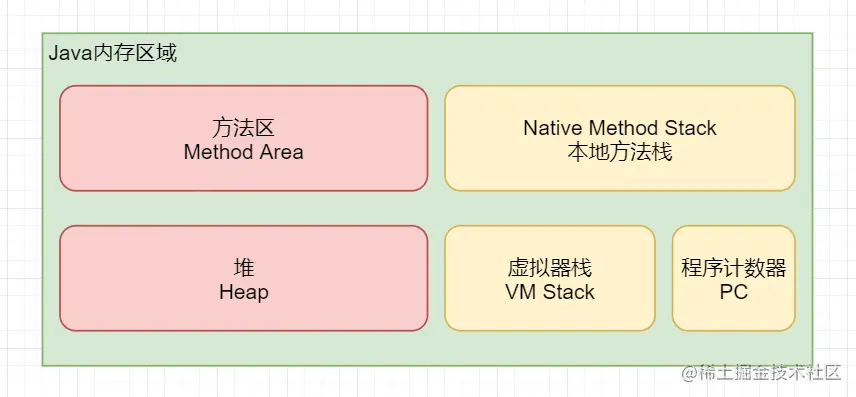 Java内存区域

方法区
Method Area

Native Method Stack
本地方法栈

堆
Heap

虚拟器栈
VM Stack

程序计数器
PC

@稀土掘金技术社区